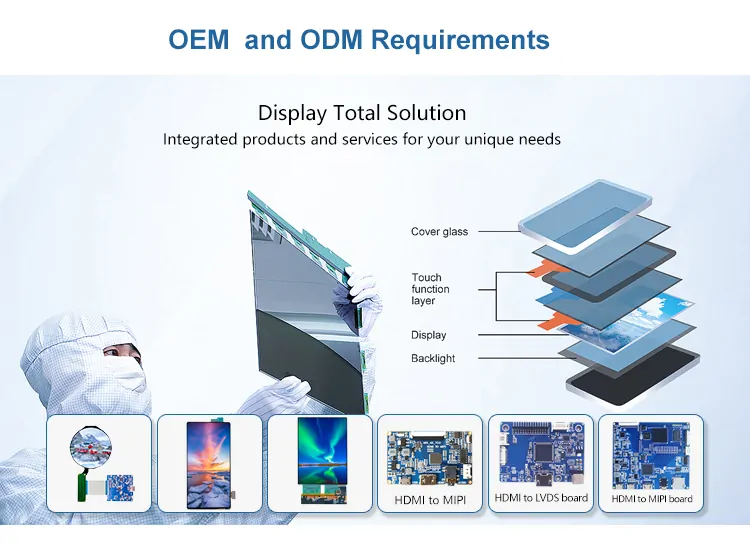 OEM and ODM Requirements

Display Total Solution

Integrated products and services for your unique needs

Cover glass

Touch function layer

Display

Backlight

HDMI to MIPI

HDMI to LVDS board

HDMI to MIPI board